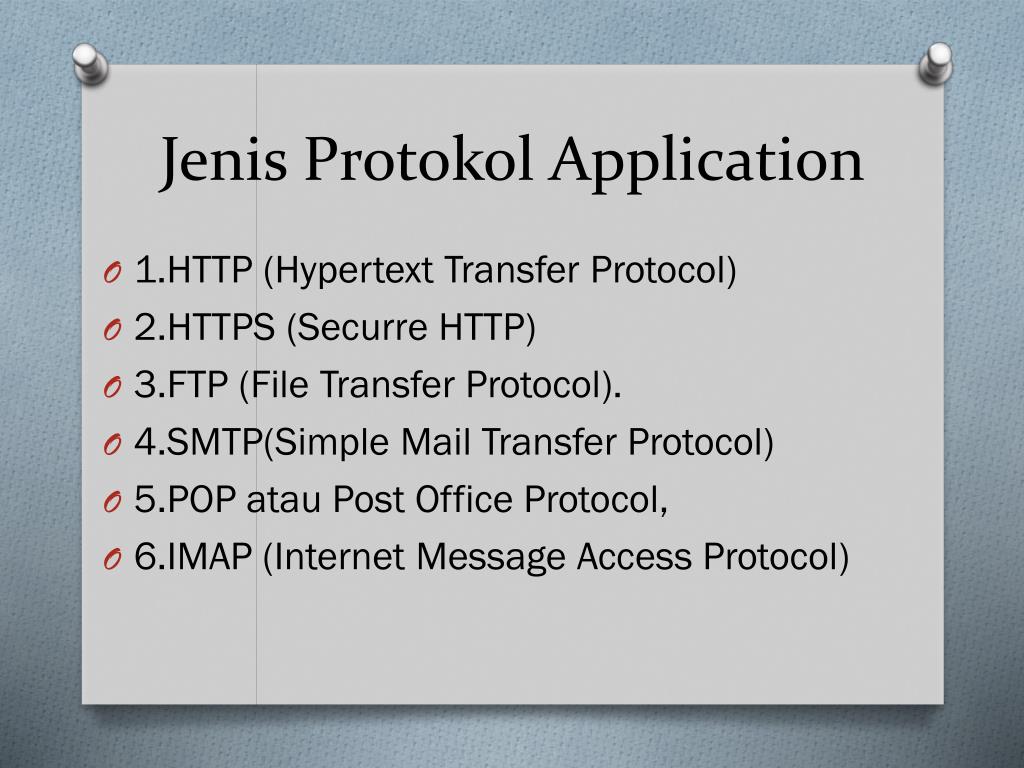 Jenis Protokol Application

O 1.HTTP (Hypertext Transfer Protocol)
O 2.HTTPS (Securre HTTP)
O 3.FTP (File Transfer Protocol).
O 4.SMTP(Simple Mail Transfer Protocol)
O 5.POP atau Post Office Protocol,
O 6.IMAP (Internet Message Access Protocol)